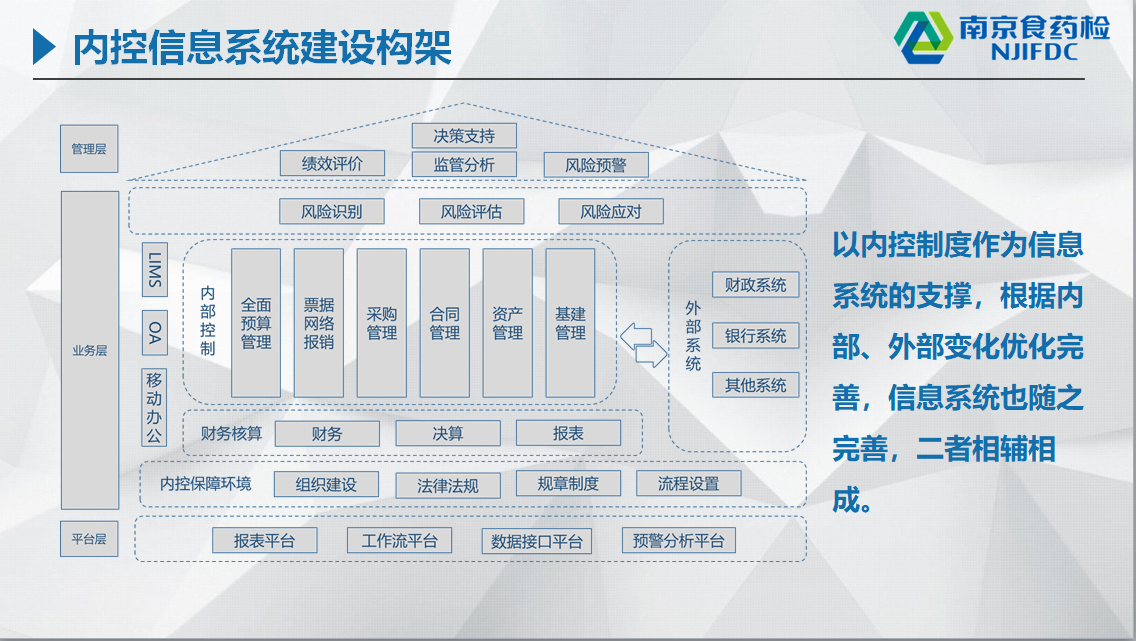 内控信息系统建设构架

南京食药检
NJIFDC

管理层

决策支持

绩效评价　监管分析　风险预警

业务层

风险识别　风险评估　风险应对

LIMS

OA

移动办公

内部控制

全面预算管理

票据网络报销

采购管理

合同管理

资产管理

基建管理

外部系统

财政系统

银行系统

其他系统

财务核算　财务　决算　报表

内控保障环境　组织建设　法律法规　规章制度　流程设置

平台层

报表平台　工作流平台　数据接口平台　预警分析平台

以内控制度作为信息系统的支撑，根据内部、外部变化优化完善，信息系统也随之完善，二者相辅相成。